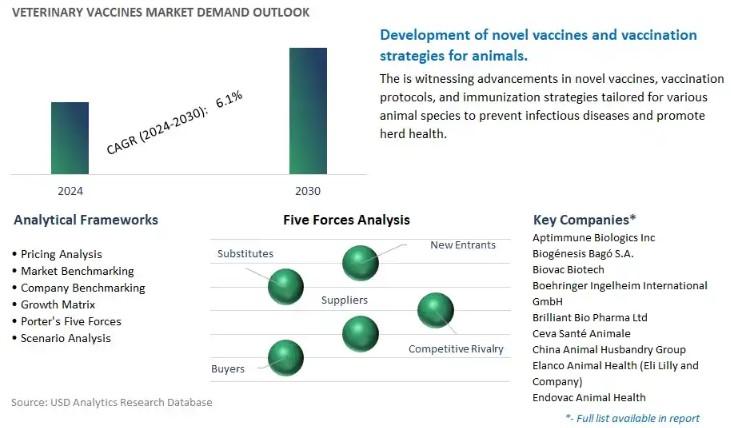 VETERINARY VACCINES MARKET DEMAND OUTLOOK

CAGR (2024-2030): 6.1%

2024

2030

Development of novel vaccines and vaccination strategies for animals.

The is witnessing advancements in novel vaccines, vaccination protocols, and immunization strategies tailored for various animal species to prevent infectious diseases and promote herd health.

Analytical Frameworks

• Pricing Analysis
• Market Benchmarking
• Company Benchmarking
• Growth Matrix
• Porter's Five Forces
• Scenario Analysis

Five Forces Analysis

Substitutes

New Entrants

Suppliers

Competitive Rivalry

Buyers

Key Companies*

Aptimmune Biologics Inc
Biogénesis Bagó S.A.
Biovac Biotech
Boehringer Ingelheim International GmbH
Brilliant Bio Pharma Ltd
Ceva Santé Animale
China Animal Husbandry Group
Elanco Animal Health (Eli Lilly and Company)
Endovac Animal Health

*- Full list available in report

Source: USD Analytics Research Database